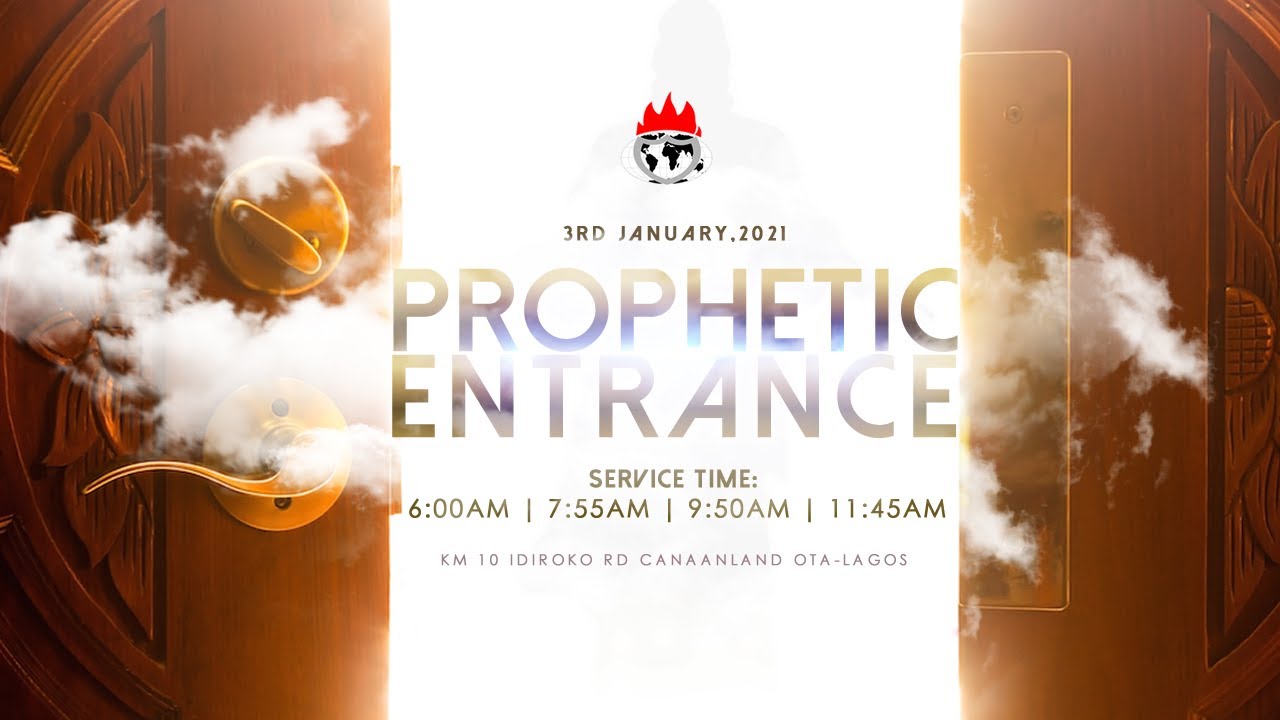 3RD JANUARY,2021

PROPHETIC ENTRANCE

SERVICE TIME:
6:00AM | 7:55AM | 9:50AM | 11:45AM

KM 10 IDIROKO RD CANAANLAND OTA-LAGOS